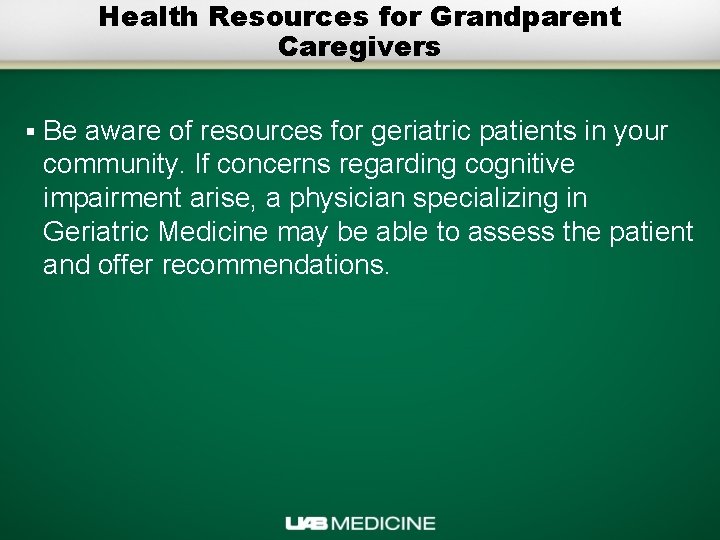 Health Resources for Grandparent Caregivers

▪ Be aware of resources for geriatric patients in your community. If concerns regarding cognitive impairment arise, a physician specializing in Geriatric Medicine may be able to assess the patient and offer recommendations.

UAB MEDICINE